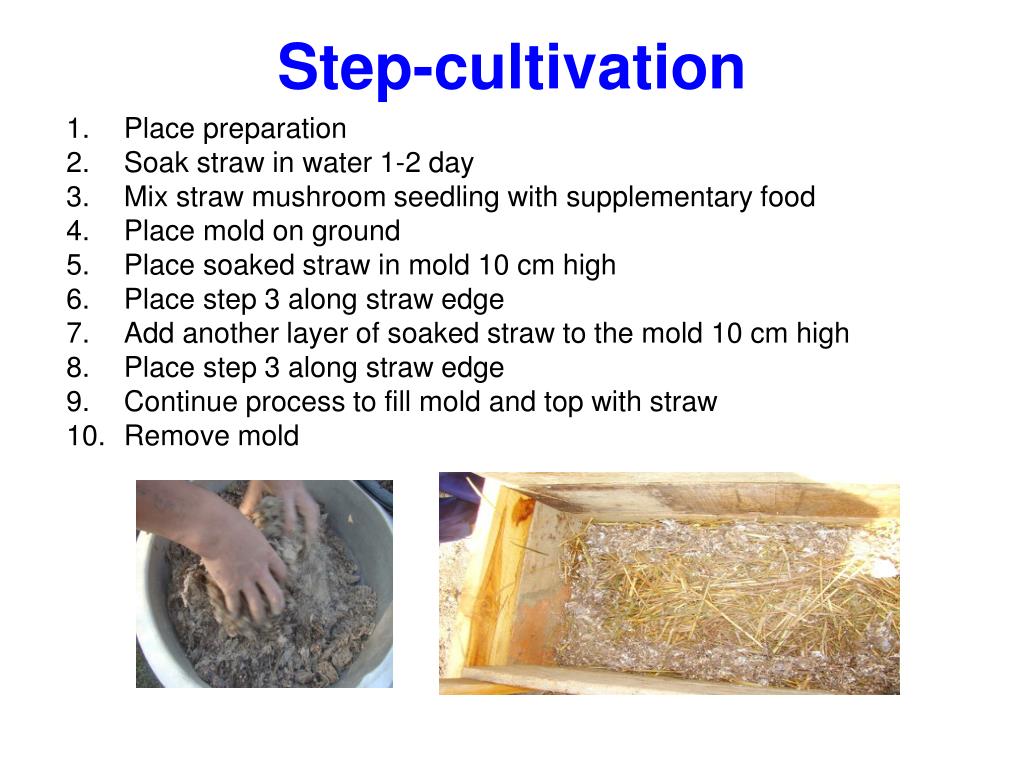 Step-cultivation

1. Place preparation
2. Soak straw in water 1-2 day
3. Mix straw mushroom seedling with supplementary food
4. Place mold on ground
5. Place soaked straw in mold 10 cm high
6. Place step 3 along straw edge
7. Add another layer of soaked straw to the mold 10 cm high
8. Place step 3 along straw edge
9. Continue process to fill mold and top with straw
10. Remove mold